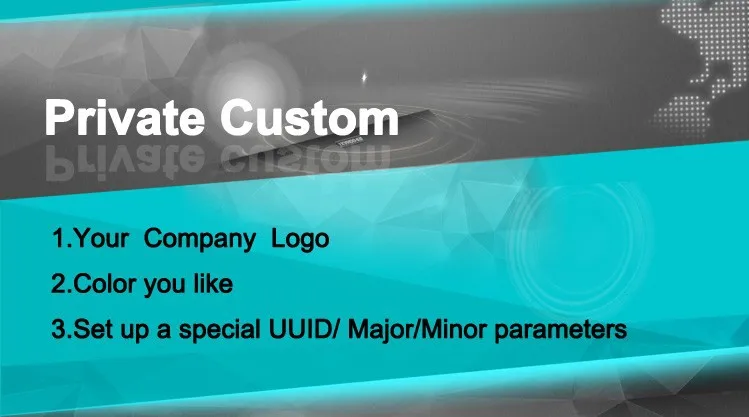 Private Custom

1.Your Company Logo

2.Color you like

3.Set up a special UUID/ Major/Minor parameters